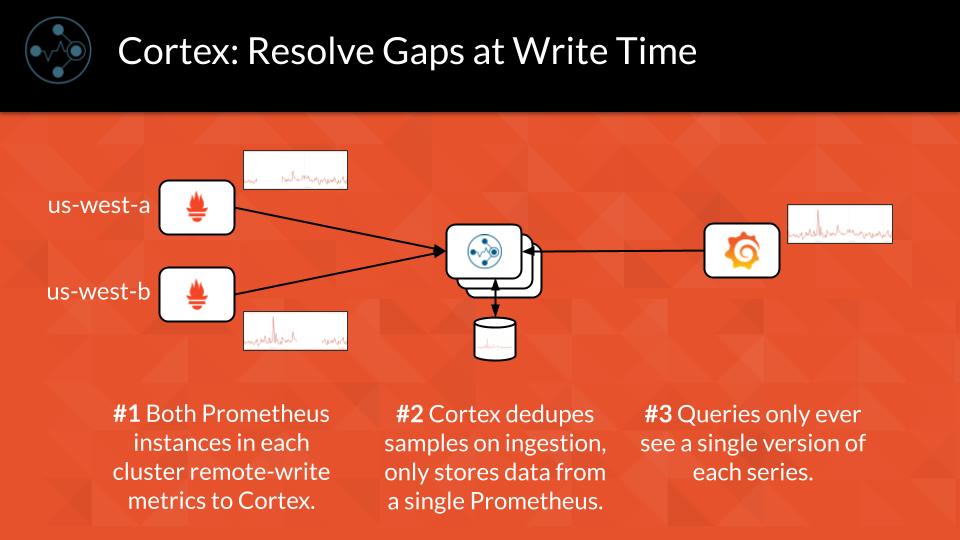 Cortex: Resolve Gaps at Write Time

us-west-a

us-west-b

#1 Both Prometheus instances in each cluster remote-write metrics to Cortex.

#2 Cortex dedupes samples on ingestion, only stores data from a single Prometheus.

#3 Queries only ever see a single version of each series.